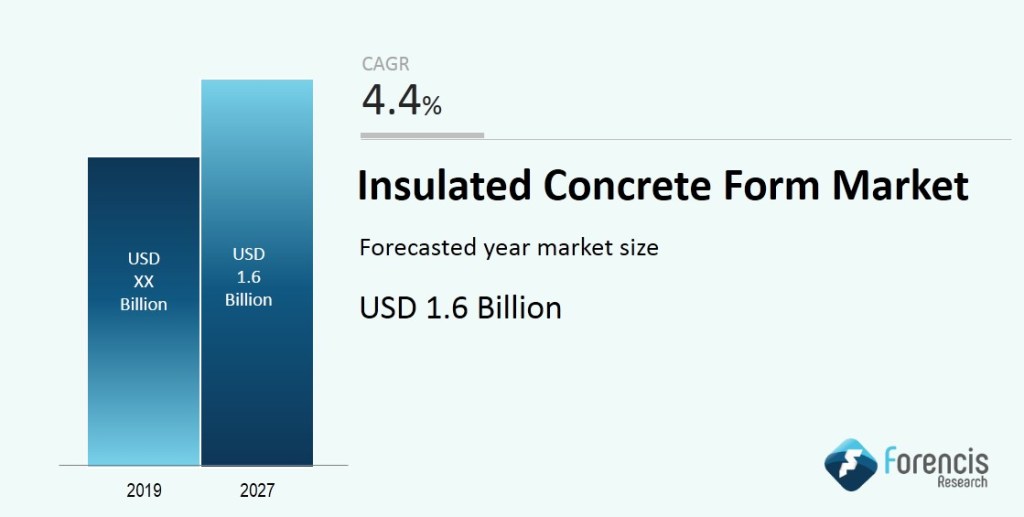 USD XX Billion

USD 1.6 Billion

2019

2027

CAGR

4.4%

Insulated Concrete Form Market

Forecasted year market size

USD 1.6 Billion

Forencis Research